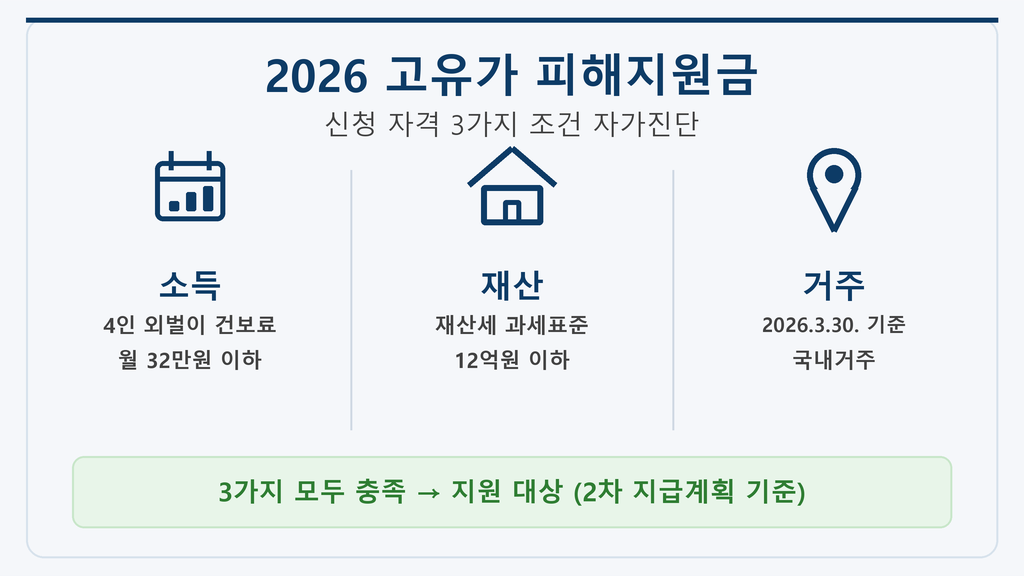 2026 고유가 피해지원금
신청 자격 3가지 조건 자가진단

소득
4인 외벌이 건보료
월 32만원 이하

재산
재산세 과세표준
12억원 이하

거주
2026.3.30. 기준
국내거주

3가지 모두 충족 → 지원 대상 (2차 지급계획 기준)